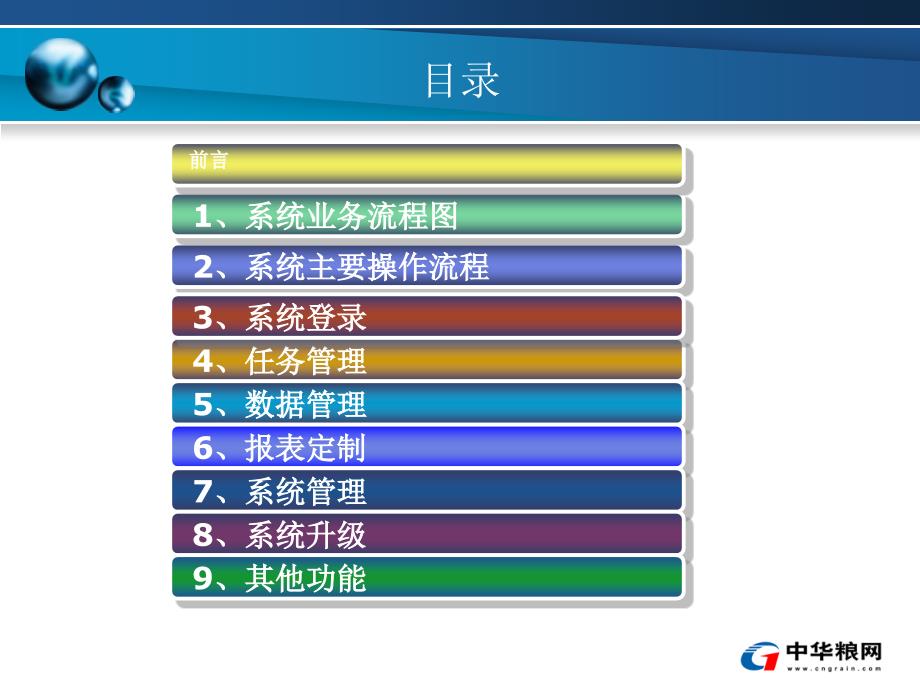 目录

前言

1、系统业务流程图

2、系统主要操作流程

3、系统登录

4、任务管理

5、数据管理

6、报表定制

7、系统管理

8、系统升级

9、其他功能

中华粮网
www.cngrain.com